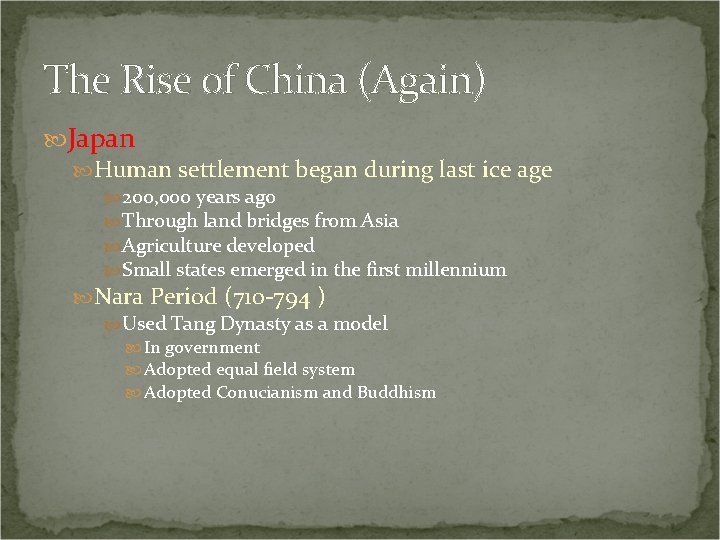 The Rise of China (Again)

Japan

Human settlement began during last ice age

200,000 years ago

Through land bridges from Asia

Agriculture developed

Small states emerged in the first millennium

Nara Period (710-794 )

Used Tang Dynasty as a model

In government

Adopted equal field system

Adopted Conucianism and Buddhism